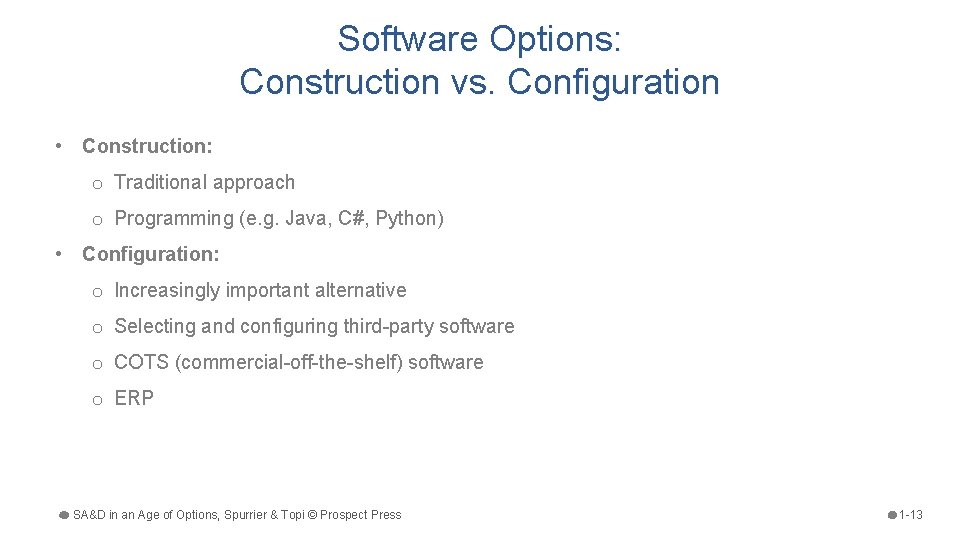 Software Options:
Construction vs. Configuration

• Construction:
  o Traditional approach
  o Programming (e.g. Java, C#, Python)
• Configuration:
  o Increasingly important alternative
  o Selecting and configuring third-party software
  o COTS (commercial-off-the-shelf) software
  o ERP

SA&D in an Age of Options, Spurrier & Topi © Prospect Press

1-13